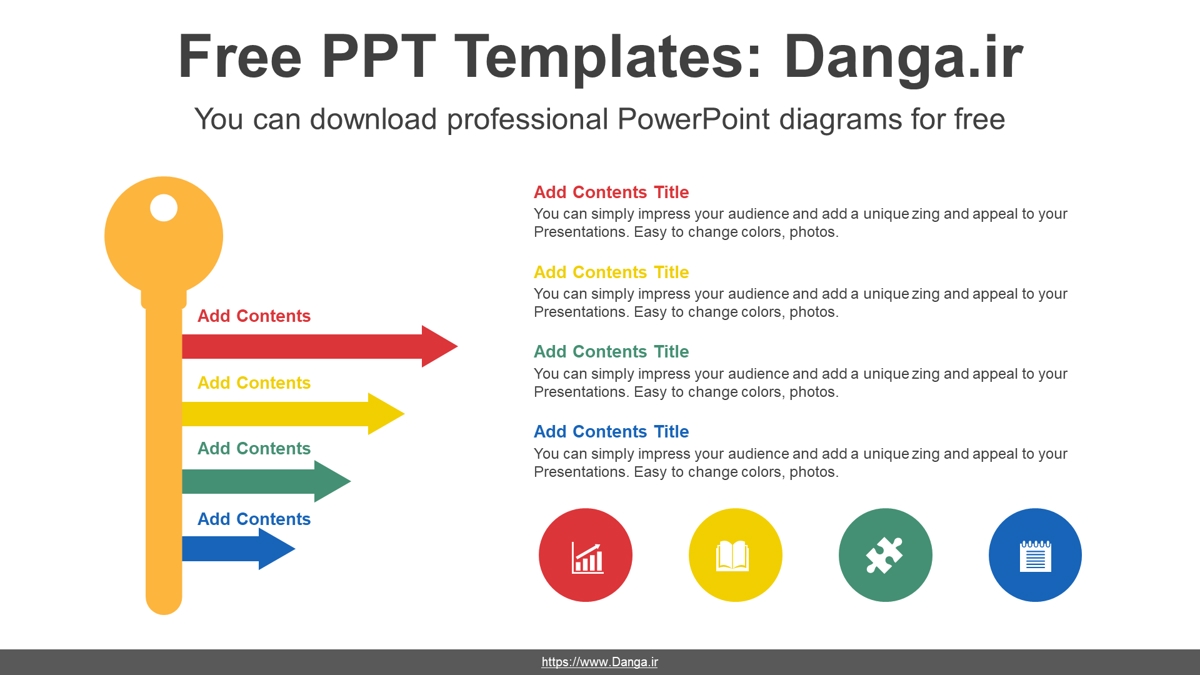 Free PPT Templates: Danga.ir

You can download professional PowerPoint diagrams for free

Add Contents

Add Contents

Add Contents

Add Contents

Add Contents Title
You can simply impress your audience and add a unique zing and appeal to your Presentations. Easy to change colors, photos.

Add Contents Title
You can simply impress your audience and add a unique zing and appeal to your Presentations. Easy to change colors, photos.

Add Contents Title
You can simply impress your audience and add a unique zing and appeal to your Presentations. Easy to change colors, photos.

Add Contents Title
You can simply impress your audience and add a unique zing and appeal to your Presentations. Easy to change colors, photos.

https://www.Danga.ir